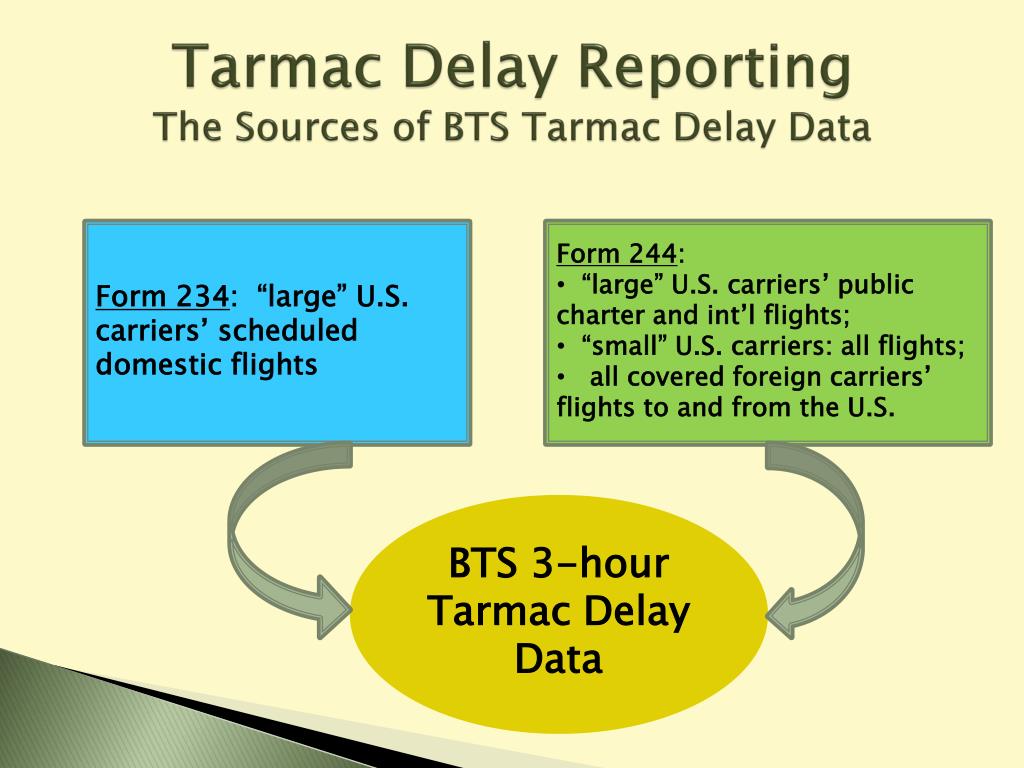 Tarmac Delay Reporting
The Sources of BTS Tarmac Delay Data

Form 234: “large” U.S. carriers’ scheduled domestic flights

Form 244:
• “large” U.S. carriers’ public charter and int’l flights;
• “small” U.S. carriers: all flights;
• all covered foreign carriers’ flights to and from the U.S.

BTS 3-hour Tarmac Delay Data